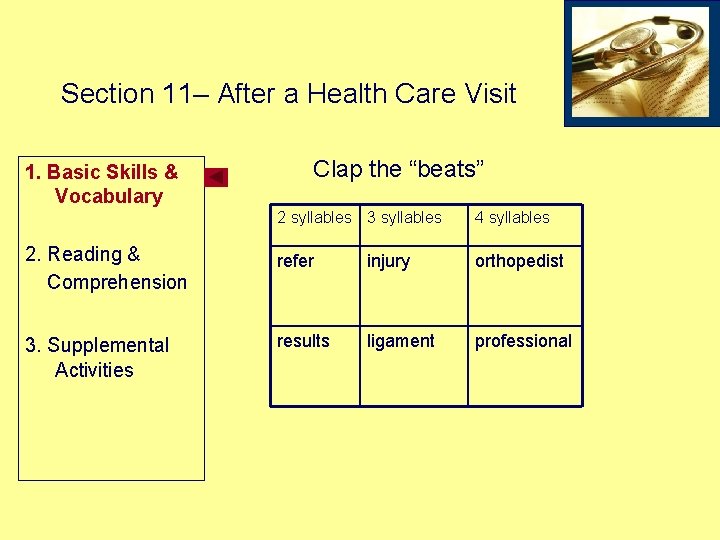 Section 11– After a Health Care Visit

1. Basic Skills & Vocabulary

2. Reading & Comprehension

3. Supplemental Activities

Clap the “beats”

| 2 syllables | 3 syllables | 4 syllables |
|---|---|---|
| refer | injury | orthopedist |
| results | ligament | professional |